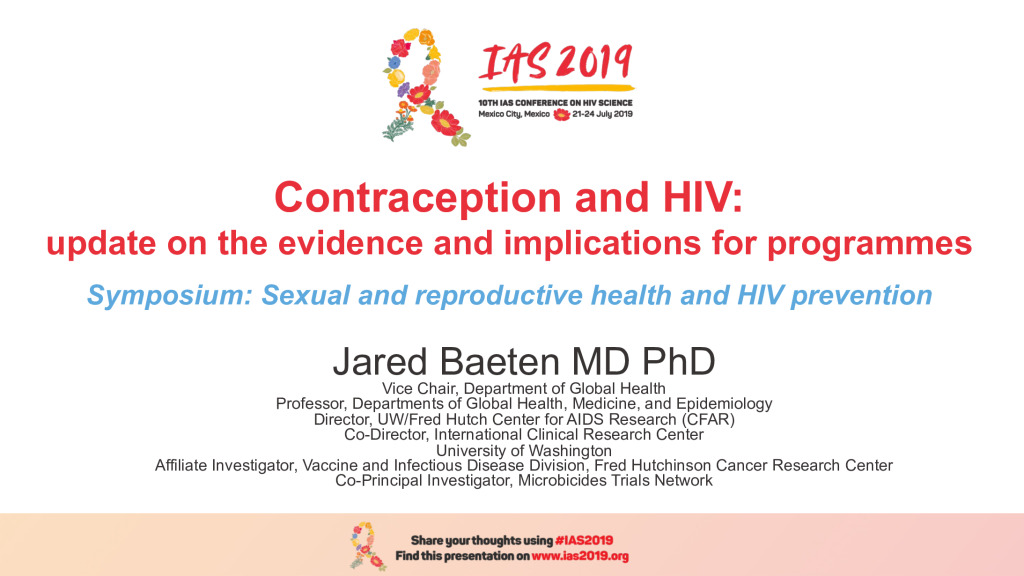 IAS 2019
10TH IAS CONFERENCE ON HIV SCIENCE
Mexico City, Mexico 21-24 July 2019

Contraception and HIV:
update on the evidence and implications for programmes

Symposium: Sexual and reproductive health and HIV prevention

Jared Baeten MD PhD
Vice Chair, Department of Global Health
Professor, Departments of Global Health, Medicine, and Epidemiology
Director, UW/Fred Hutch Center for AIDS Research (CFAR)
Co-Director, International Clinical Research Center
University of Washington
Affiliate Investigator, Vaccine and Infectious Disease Division, Fred Hutchinson Cancer Research Center
Co-Principal Investigator, Microbicides Trials Network

Share your thoughts using #IAS2019
Find this presentation on www.ias2019.org